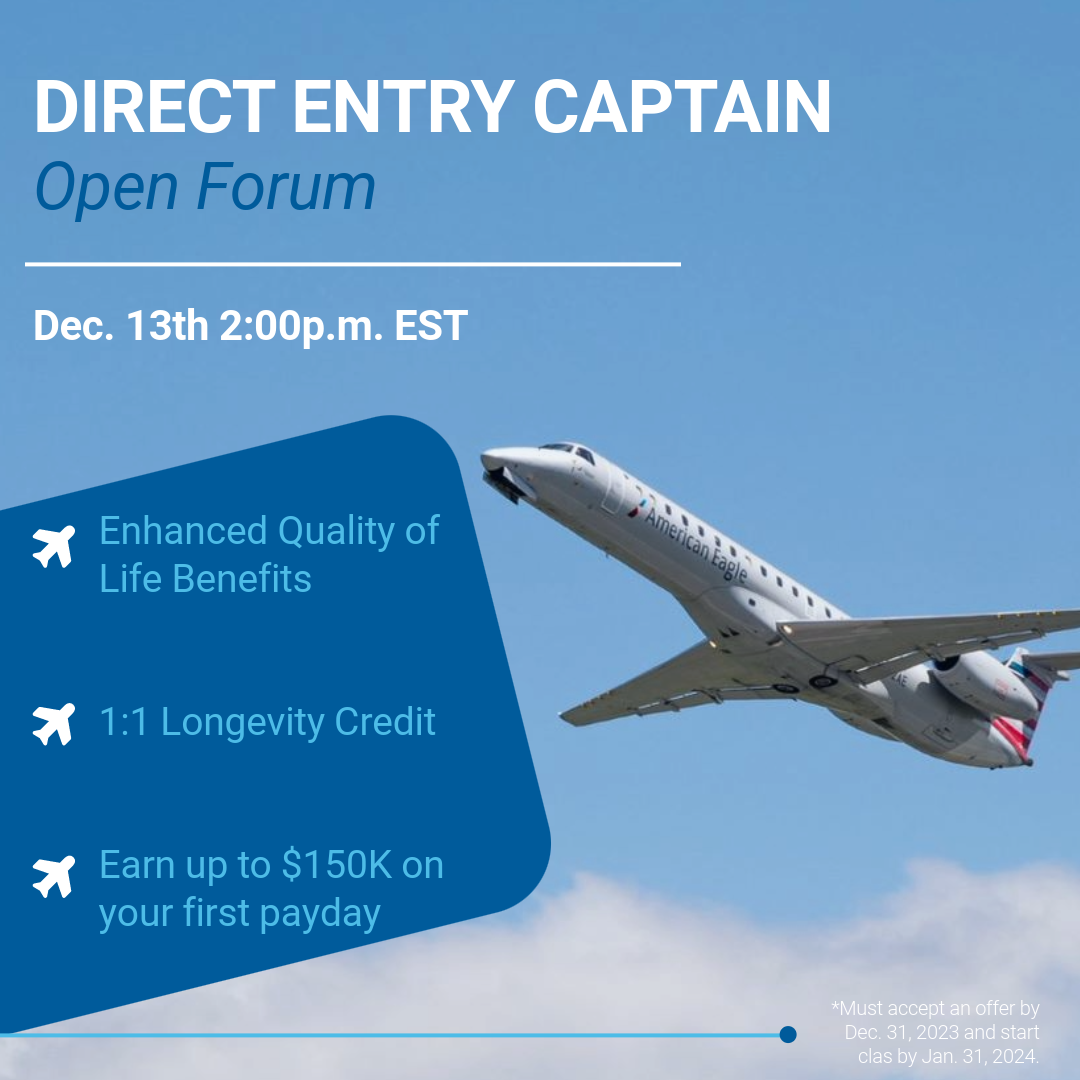 DIRECT ENTRY CAPTAIN
Open Forum

Dec. 13th 2:00p.m. EST

Enhanced Quality of Life Benefits

1:1 Longevity Credit

Earn up to $150K on your first payday

American Eagle

*Must accept an offer by Dec. 31, 2023 and start clas by Jan. 31, 2024.